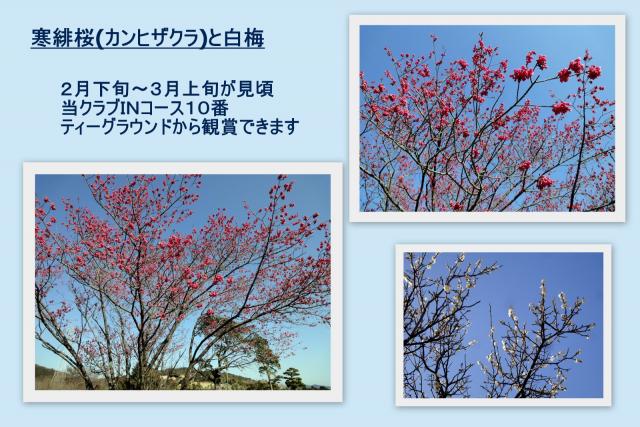 寒緋桜(カンヒザクラ)と白梅

２月下旬～３月上旬が見頃
当クラブINコース１０番
ティーグラウンドから観賞できます